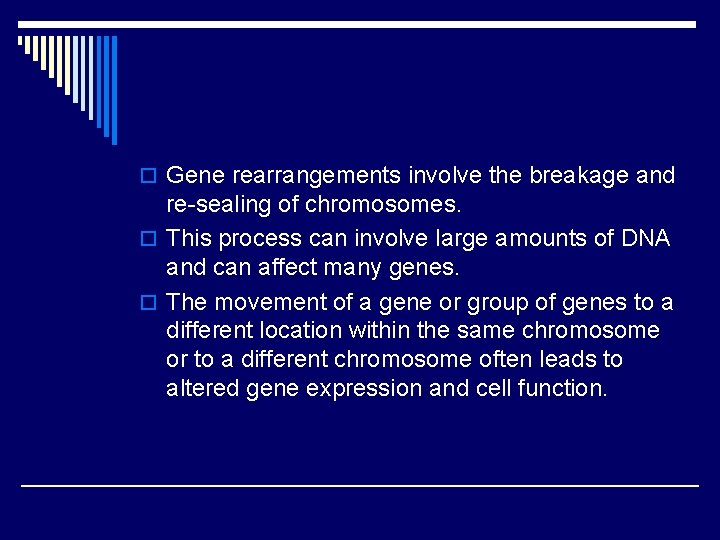 Gene rearrangements involve the breakage and re-sealing of chromosomes.

This process can involve large amounts of DNA and can affect many genes.

The movement of a gene or group of genes to a different location within the same chromosome or to a different chromosome often leads to altered gene expression and cell function.